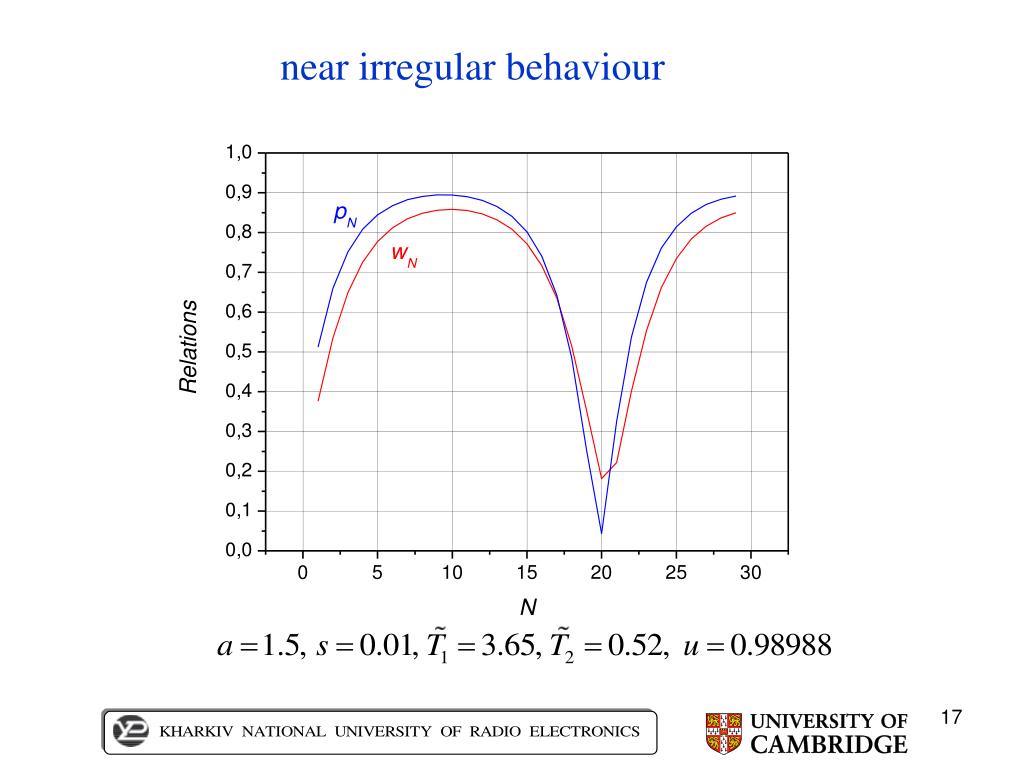 near irregular behaviour

1,0
0,9
0,8
0,7
0,6
0,5
0,4
0,3
0,2
0,1
0,0

Relations

$p_N$
$w_N$

0 5 10 15 20 25 30

N

$a = 1.5,\ s = 0.01,\ \tilde{T}_1 = 3.65,\ \tilde{T}_2 = 0.52,\ u = 0.98988$

KHARKIV NATIONAL UNIVERSITY OF RADIO ELECTRONICS

UNIVERSITY OF CAMBRIDGE

17